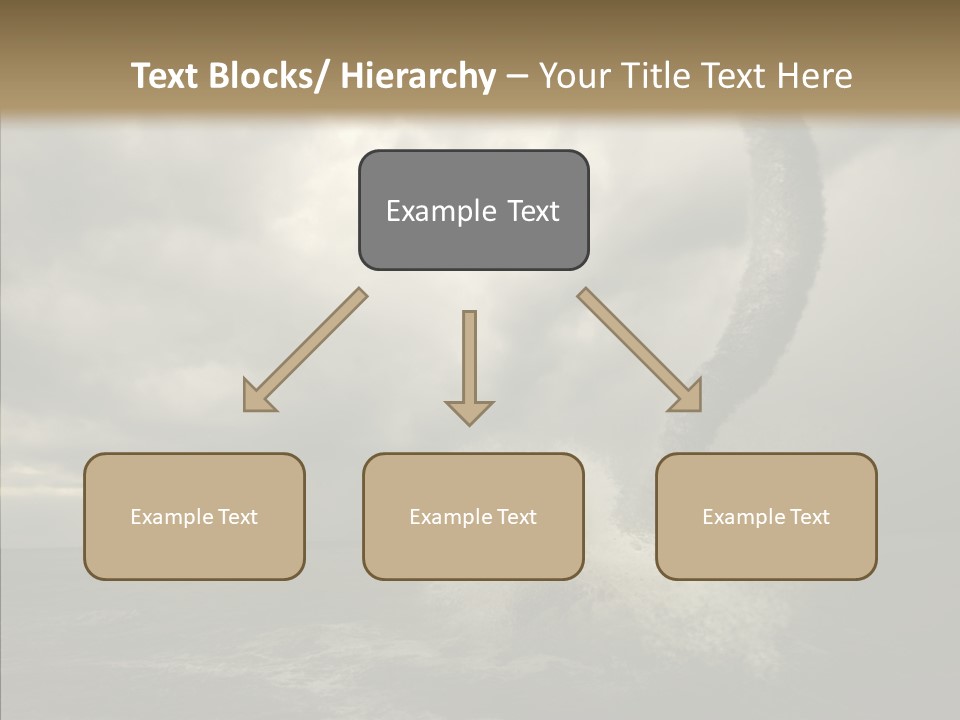 Text Blocks/ Hierarchy – Your Title Text Here

Example Text

Example Text

Example Text

Example Text